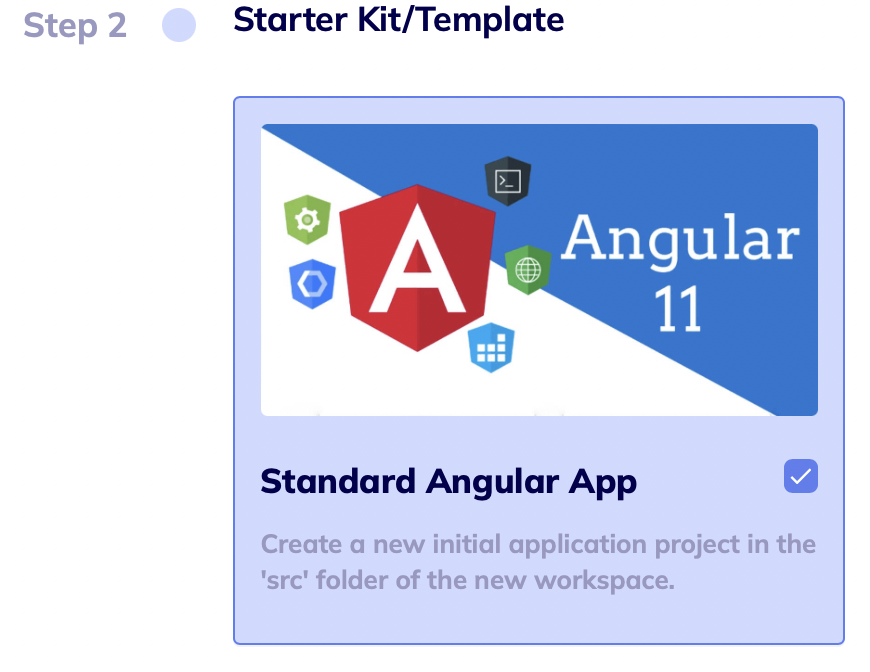 Step 2

Starter Kit/Template

A

Angular 11

Standard Angular App

Create a new initial application project in the 'src' folder of the new workspace.